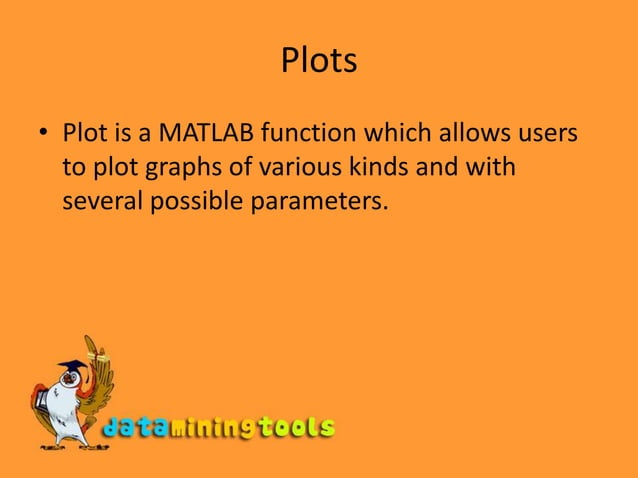 Plots

• Plot is a MATLAB function which allows users to plot graphs of various kinds and with several possible parameters.

dataminingtools